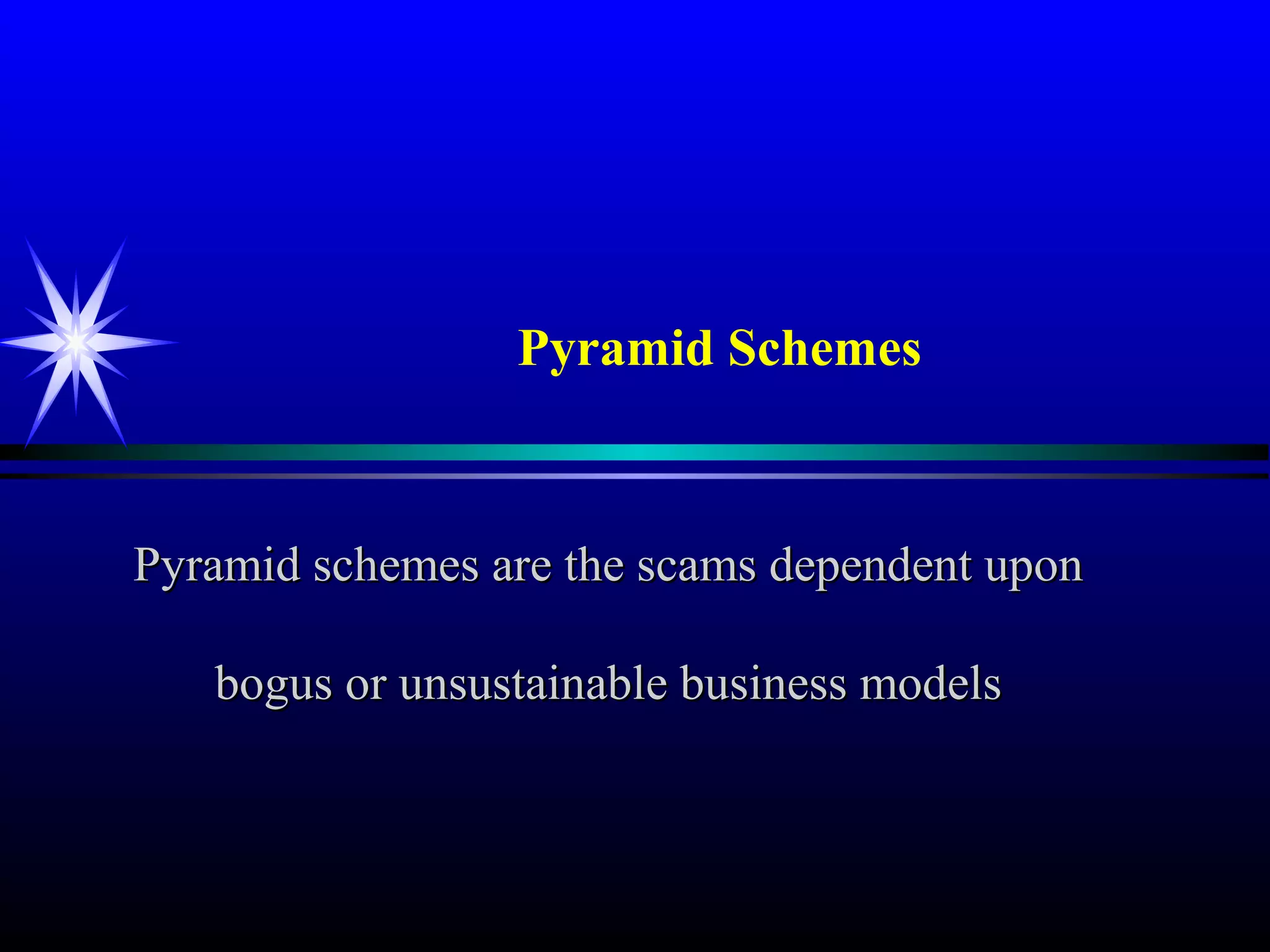 Pyramid Schemes

Pyramid schemes are the scams dependent upon bogus or unsustainable business models